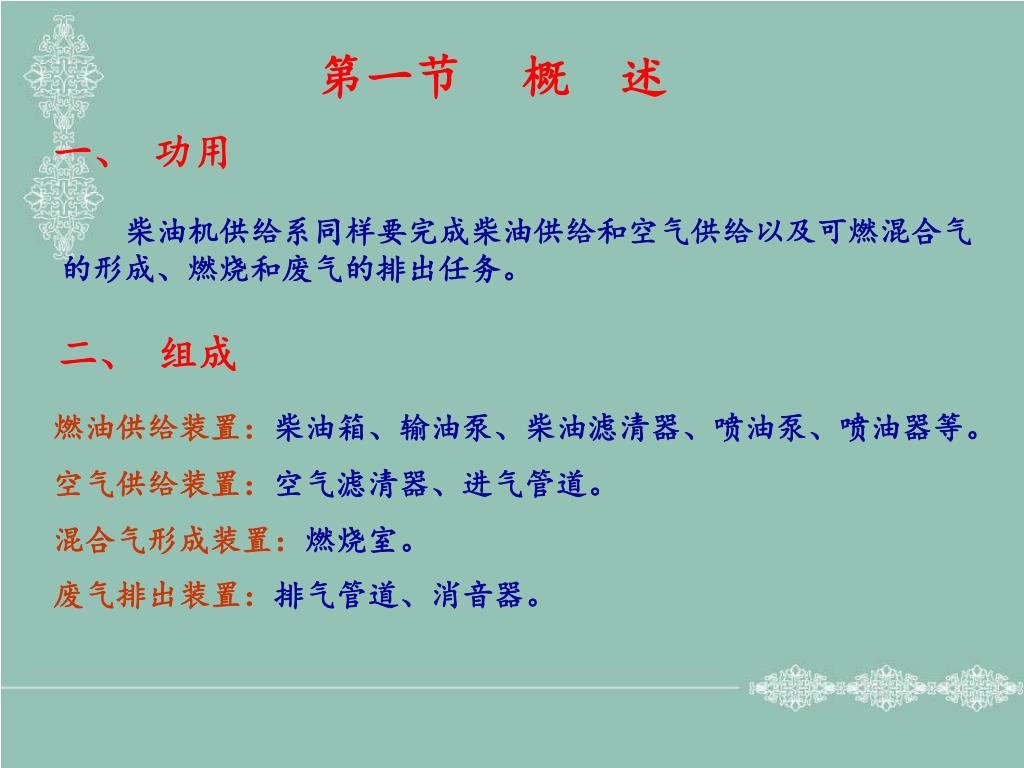 第一节 概 述

一、 功用

柴油机供给系同样要完成柴油供给和空气供给以及可燃混合气的形成、燃烧和废气的排出任务。

二、 组成

燃油供给装置：柴油箱、输油泵、柴油滤清器、喷油泵、喷油器等。

空气供给装置：空气滤清器、进气管道。

混合气形成装置：燃烧室。

废气排出装置：排气管道、消音器。